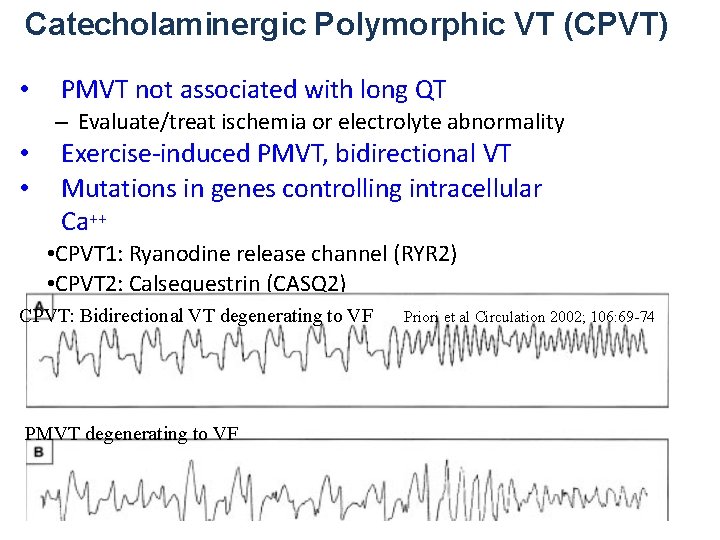 Catecholaminergic Polymorphic VT (CPVT)

• PMVT not associated with long QT
– Evaluate/treat ischemia or electrolyte abnormality
• Exercise-induced PMVT, bidirectional VT
• Mutations in genes controlling intracellular $Ca^{++}$
•CPVT1: Ryanodine release channel (RYR2)
•CPVT2: Calsequestrin (CASQ2)

A
CPVT: Bidirectional VT degenerating to VF
Priori et al Circulation 2002; 106:69-74

PMVT degenerating to VF
B